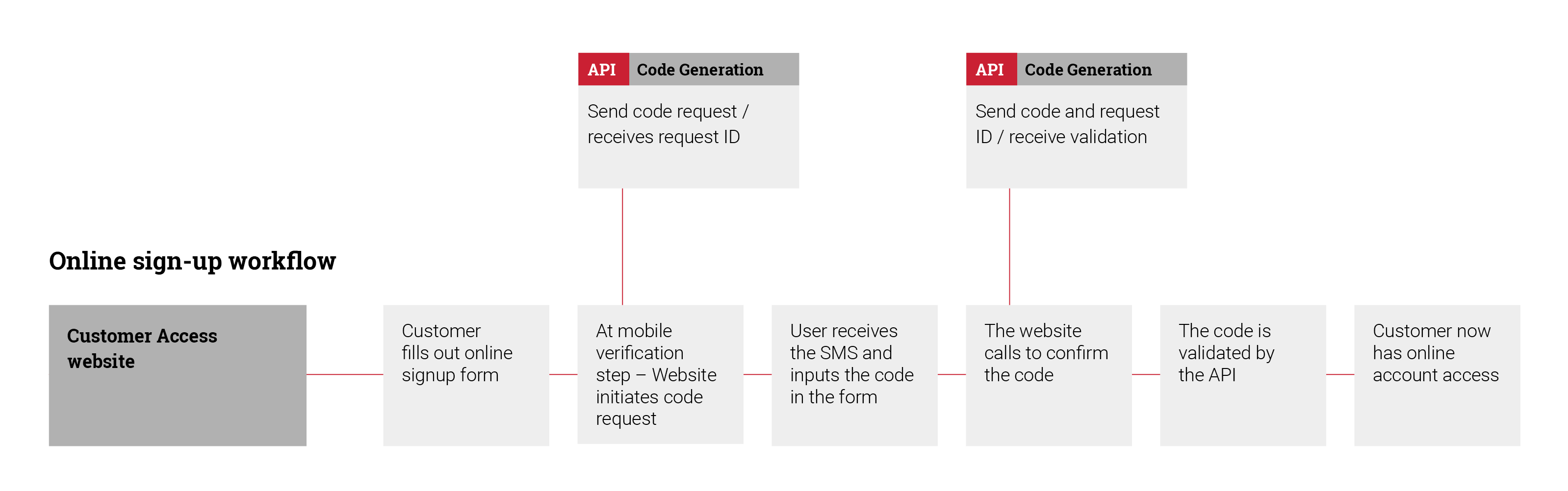 API Code Generation

Send code request / receives request ID

API Code Generation

Send code and request ID / receive validation

Online sign-up workflow

Customer Access website

Customer fills out online signup form

At mobile verification step – Website initiates code request

User receives the SMS and inputs the code in the form

The website calls to confirm the code

The code is validated by the API

Customer now has online account access